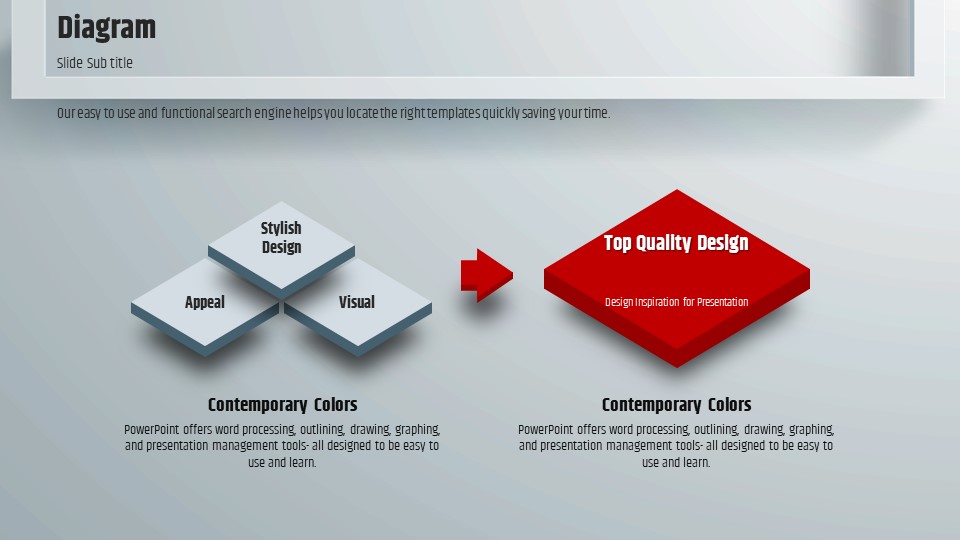 Diagram

Slide Sub title

Our easy to use and functional search engine helps you locate the right templates quickly saving your time.

Stylish Design

Appeal

Visual

Top Quality Design

Design Inspiration for Presentation

Contemporary Colors

PowerPoint offers word processing, outlining, drawing, graphing, and presentation management tools- all designed to be easy to use and learn.

Contemporary Colors

PowerPoint offers word processing, outlining, drawing, graphing, and presentation management tools- all designed to be easy to use and learn.